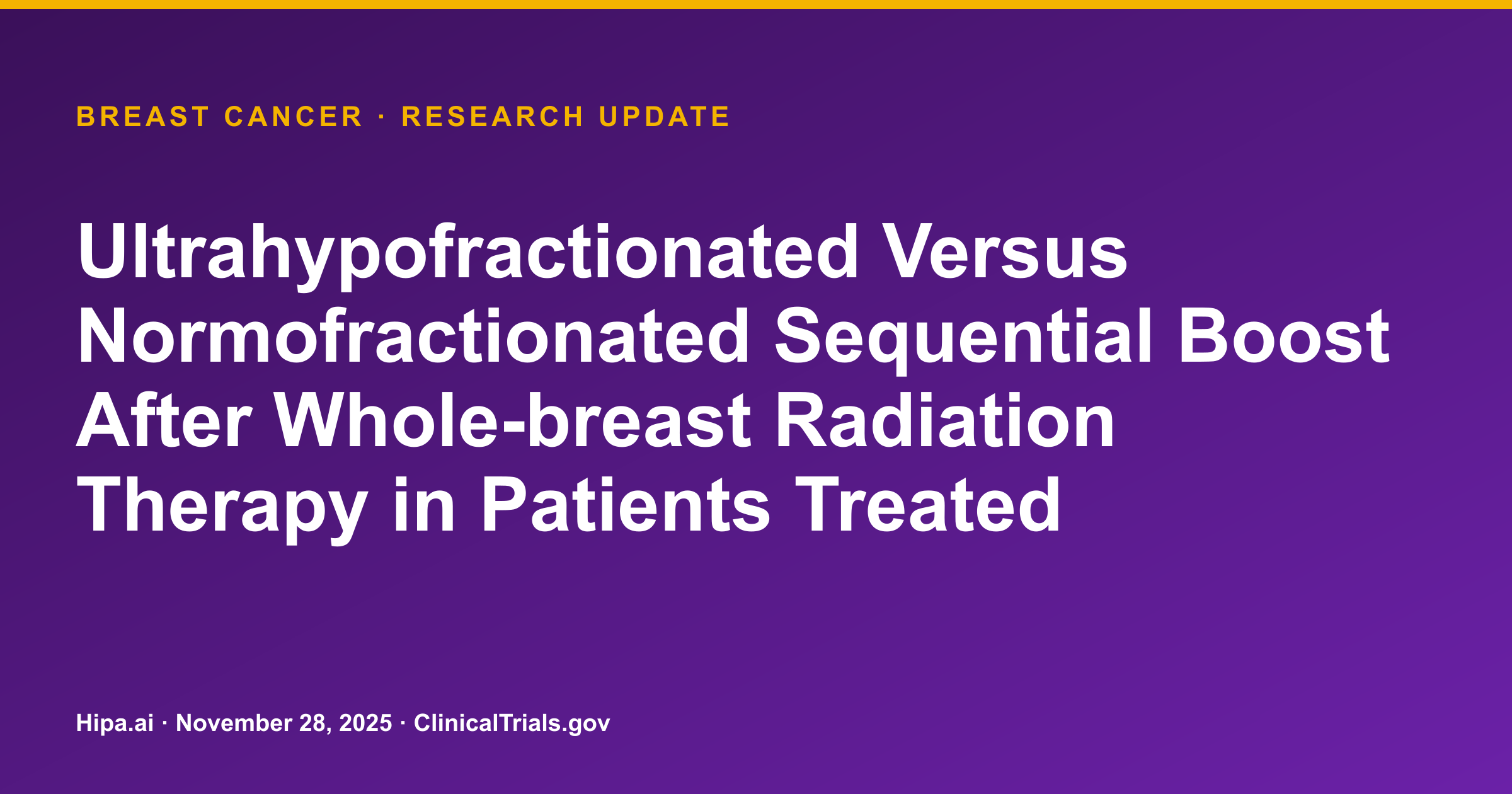 BREAST CANCER · RESEARCH UPDATE

Ultrahypofractionated Versus Normofractionated Sequential Boost After Whole-breast Radiation Therapy in Patients Treated

Hipa.ai · November 28, 2025 · ClinicalTrials.gov